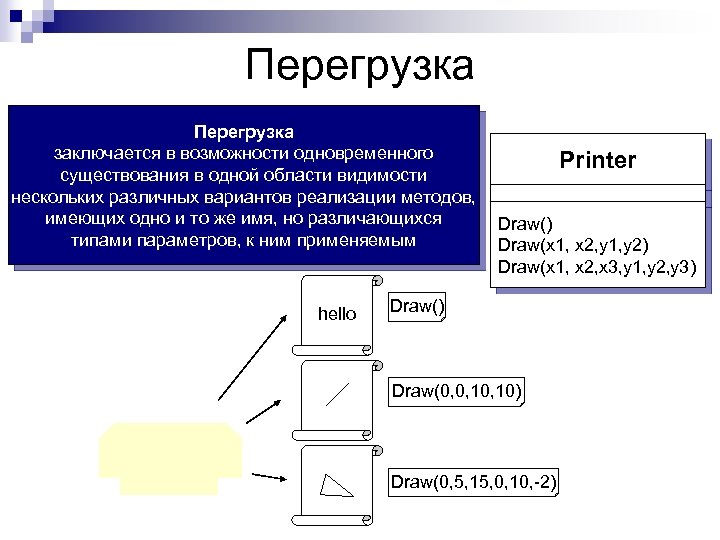 Перегрузка

Перегрузка
заключается в возможности одновременного существования в одной области видимости нескольких различных вариантов реализации методов, имеющих одно и то же имя, но различающихся типами параметров, к ним применяемым

Printer

Draw()
Draw(x1, x2,y1,y2)
Draw(x1, x2,x3,y1,y2,y3)

hello

Draw()

Draw(0,0,10,10)

Draw(0,5,15,0,10,-2)